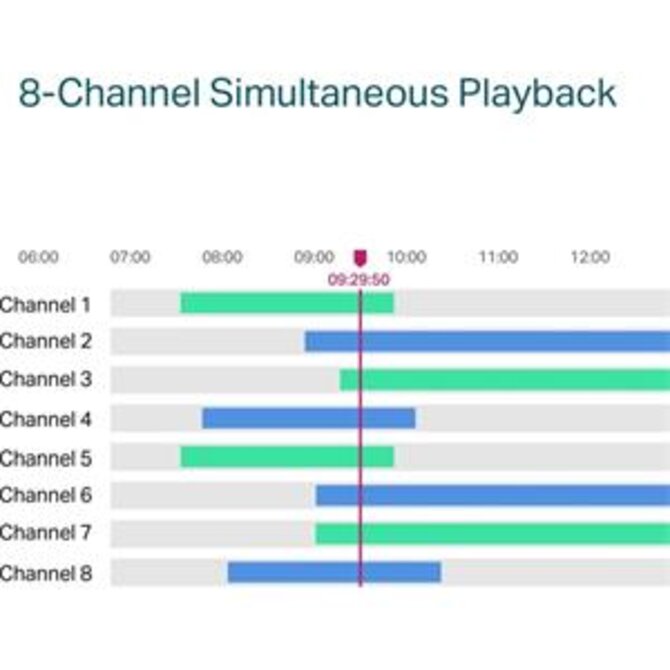 8-Channel Simultaneous Playback

06:00 07:00 08:00 09:00 10:00 11:00 12:00

09:29:50

Channel 1
Channel 2
Channel 3
Channel 4
Channel 5
Channel 6
Channel 7
Channel 8